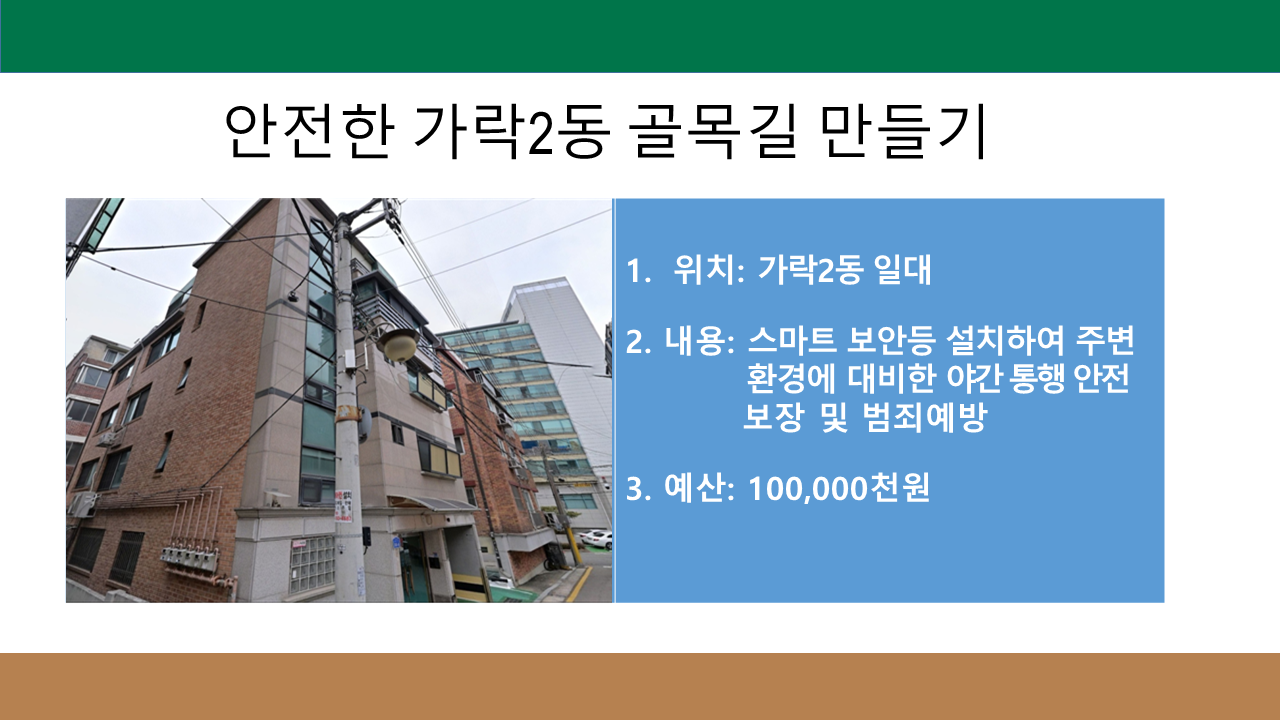 안전한 가락2동 골목길 만들기

1. 위치: 가락2동 일대

2. 내용: 스마트 보안등 설치하여 주변 환경에 대비한 야간 통행 안전 보장 및 범죄예방

3. 예산: 100,000천원